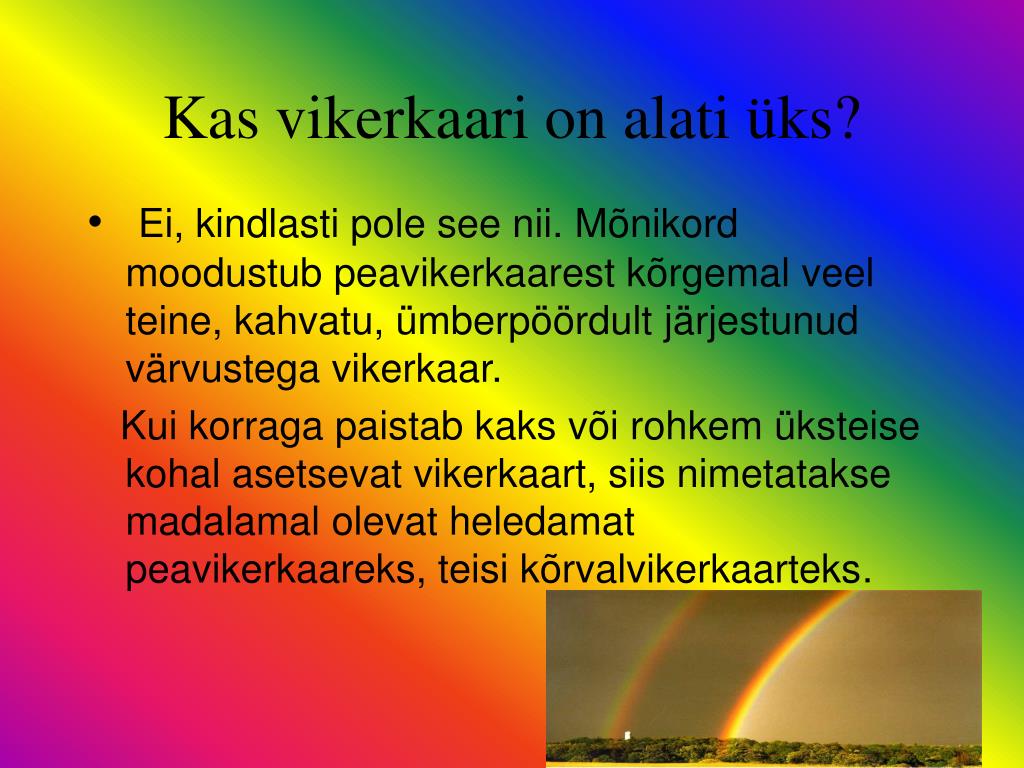 Kas vikerkaari on alati üks?

• Ei, kindlasti pole see nii. Mõnikord moodustub peavikerkaarest kõrgemal veel teine, kahvatu, ümberpöördult järjestunud värvustega vikerkaar.

Kui korraga paistab kaks või rohkem üksteise kohal asetsevat vikerkaart, siis nimetatakse madalamal olevat heledamat peavikerkaareks, teisi kõrvalvikerkaarteks.